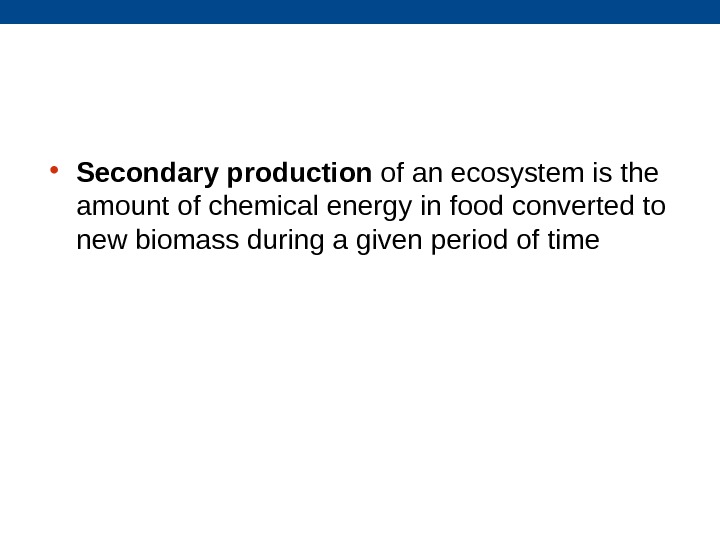 • Secondary production of an ecosystem is the amount of chemical energy in food converted to new biomass during a given period of time